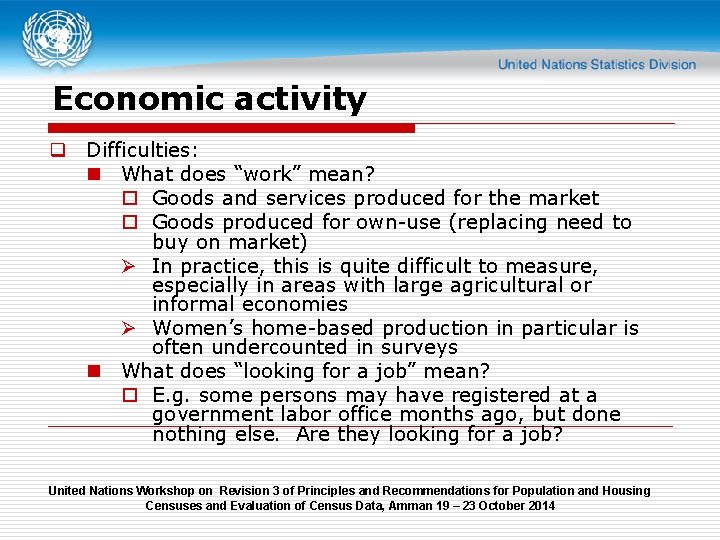 United Nations Statistics Division

Economic activity

Difficulties:

What does “work” mean?

Goods and services produced for the market

Goods produced for own-use (replacing need to buy on market)

In practice, this is quite difficult to measure, especially in areas with large agricultural or informal economies

Women’s home-based production in particular is often undercounted in surveys

What does “looking for a job” mean?

E.g. some persons may have registered at a government labor office months ago, but done nothing else. Are they looking for a job?

United Nations Workshop on Revision 3 of Principles and Recommendations for Population and Housing Censuses and Evaluation of Census Data, Amman 19 – 23 October 2014